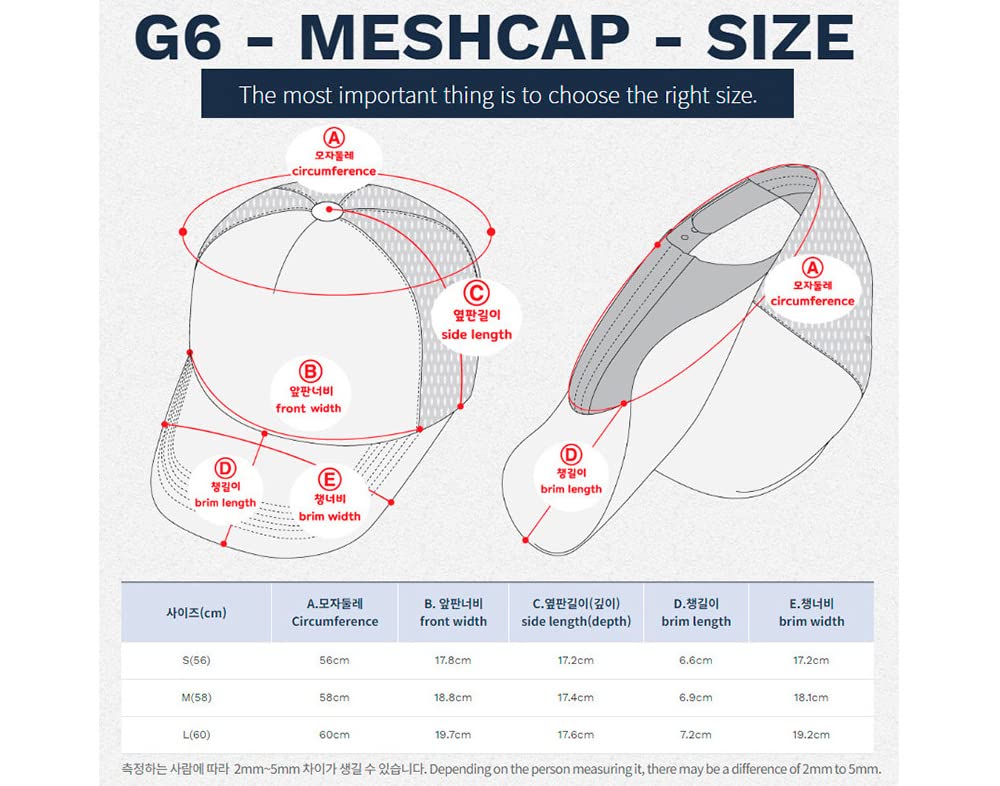 G6 - MESHCAP - SIZE

The most important thing is to choose the right size.

A
모자둘레
circumference

C
옆판길이
side length

B
앞판너비
front width

D
챙길이
brim length

E
챙너비
brim width

A
모자둘레
circumference

D
챙길이
brim length

| 사이즈(cm) | A.모자둘레 Circumference | B. 앞판너비 front width | C.옆판길이(깊이) side length(depth) | D.챙길이 brim length | E.챙너비 brim width |
|---|---|---|---|---|---|
| S(56) | 56cm | 17.8cm | 17.2cm | 6.6cm | 17.2cm |
| M(58) | 58cm | 18.8cm | 17.4cm | 6.9cm | 18.1cm |
| L(60) | 60cm | 19.7cm | 17.6cm | 7.2cm | 19.2cm |

측정하는 사람에 따라 2mm~5mm 차이가 생길 수 있습니다. Depending on the person measuring it, there may be a difference of 2mm to 5mm.